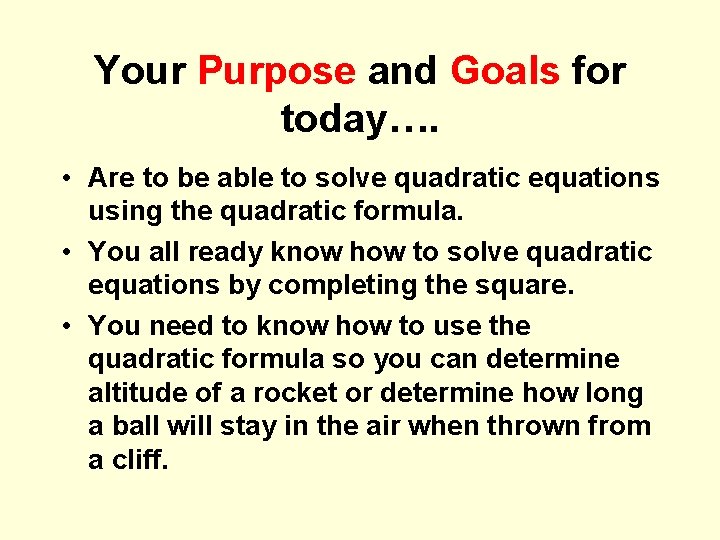 Your Purpose and Goals for today….

• Are to be able to solve quadratic equations using the quadratic formula.

• You all ready know how to solve quadratic equations by completing the square.

• You need to know how to use the quadratic formula so you can determine altitude of a rocket or determine how long a ball will stay in the air when thrown from a cliff.